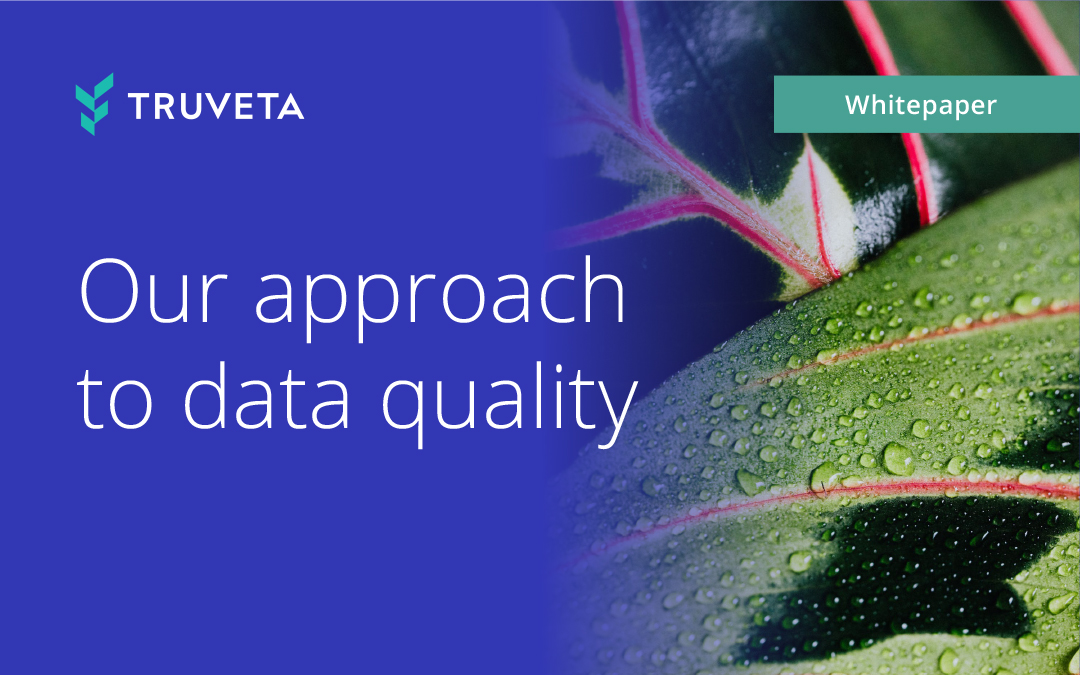 TRUVETA

Whitepaper

Our approach to data quality